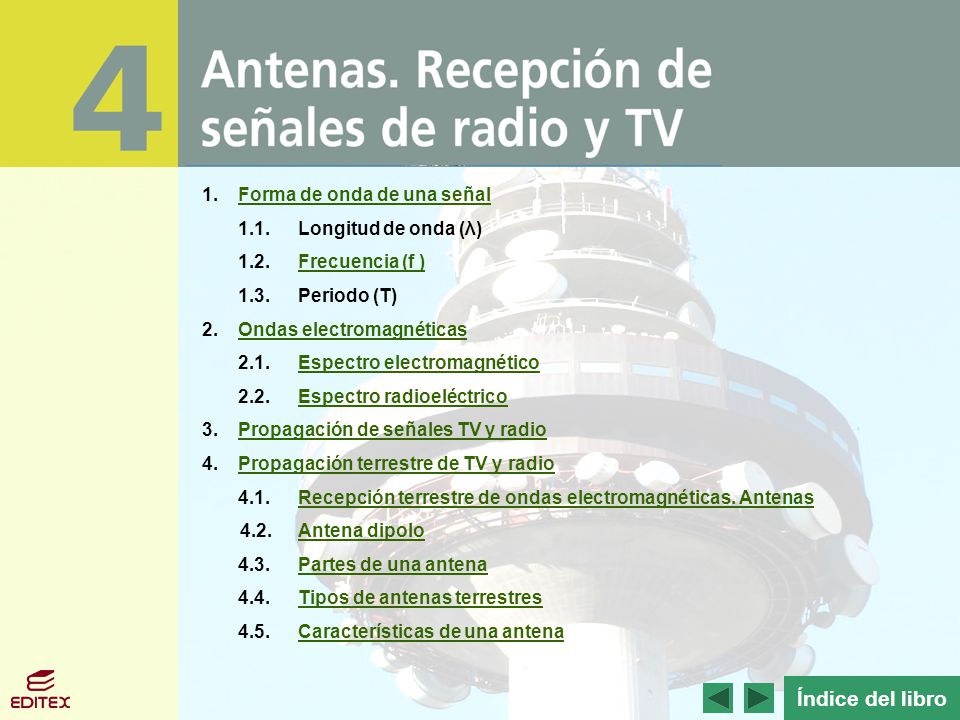 4

Antenas. Recepción de señales de radio y TV

1. Forma de onda de una señal

1.1. Longitud de onda (λ)

1.2. Frecuencia (f )

1.3. Periodo (T)

2. Ondas electromagnéticas

2.1. Espectro electromagnético

2.2. Espectro radioeléctrico

3. Propagación de señales TV y radio

4. Propagación terrestre de TV y radio

4.1. Recepción terrestre de ondas electromagnéticas. Antenas

4.2. Antena dipolo

4.3. Partes de una antena

4.4. Tipos de antenas terrestres

4.5. Características de una antena

EDITEX

Índice del libro